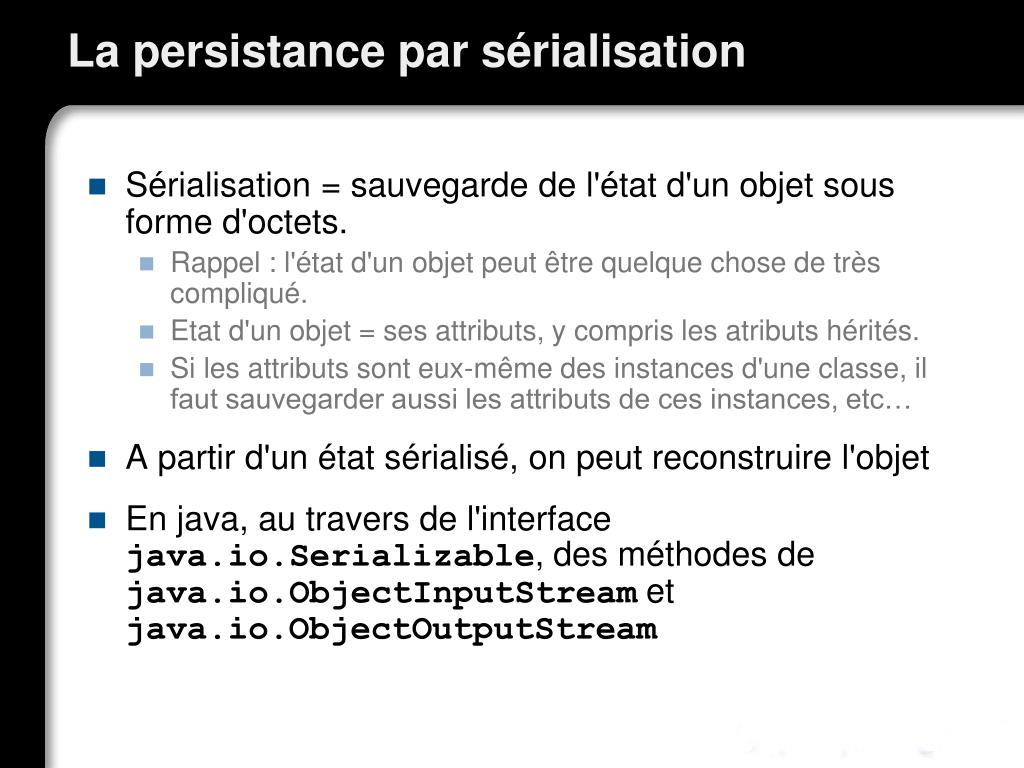 La persistance par sérialisation

Sérialisation = sauvegarde de l'état d'un objet sous forme d'octets.

Rappel : l'état d'un objet peut être quelque chose de très compliqué.

Etat d'un objet = ses attributs, y compris les atributs hérités.

Si les attributs sont eux-même des instances d'une classe, il faut sauvegarder aussi les attributs de ces instances, etc…

A partir d'un état sérialisé, on peut reconstruire l'objet

En java, au travers de l'interface java.io.Serializable, des méthodes de java.io.ObjectInputStream et java.io.ObjectOutputStream